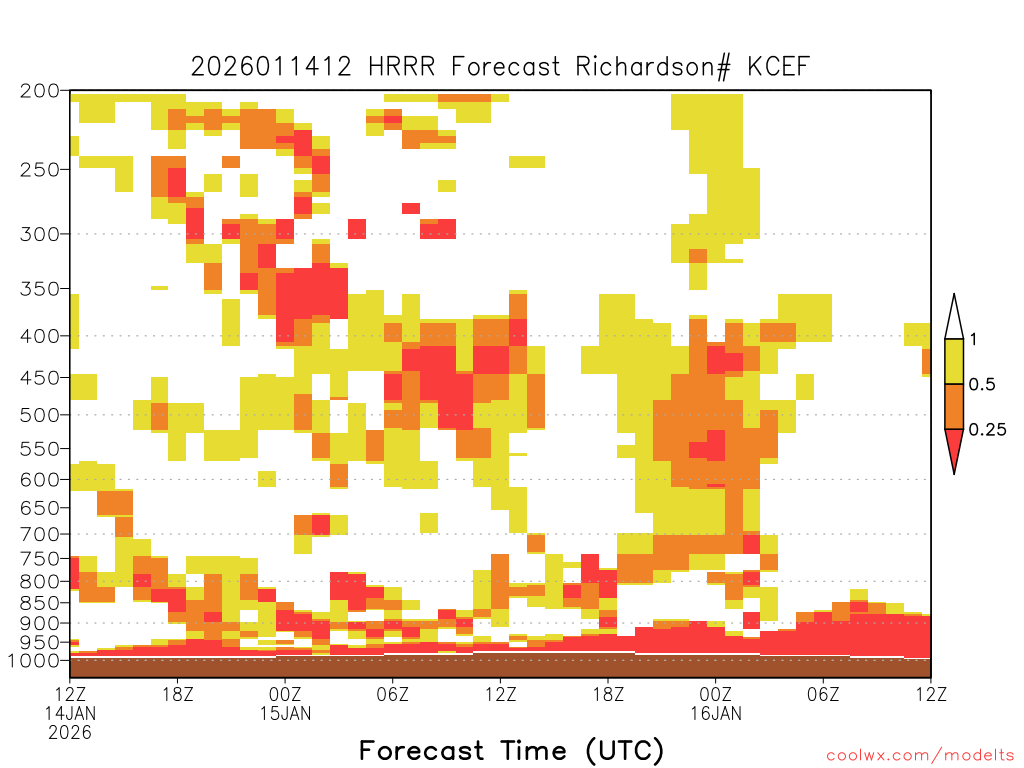 2026011412 HRRR Forecast Richardson# KCEF

200
250
300
350
400
450
500
550
600
650
700
750
800
850
900
950
1000

1
0.5
0.25

12Z 14JAN 2026
18Z
00Z 15JAN
06Z
12Z
18Z
00Z 16JAN
06Z
12Z

Forecast Time (UTC)

coolwx.com/modelts